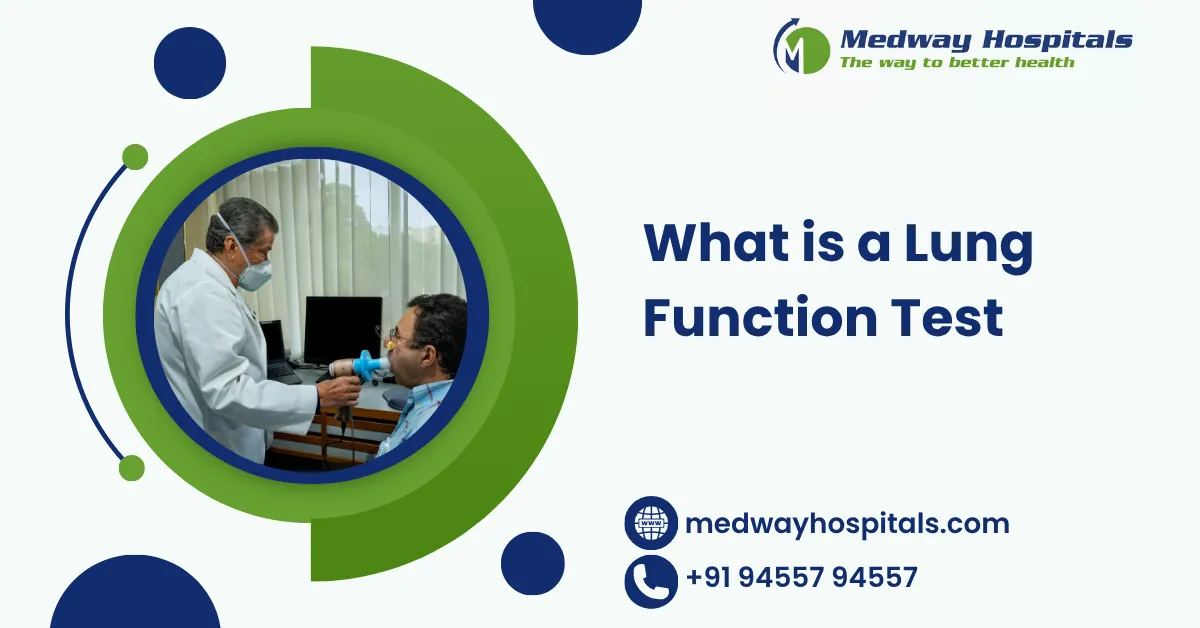 Medway Hospitals
The way to better health

What is a Lung Function Test

www
medwayhospitals.com

+91 94557 94557